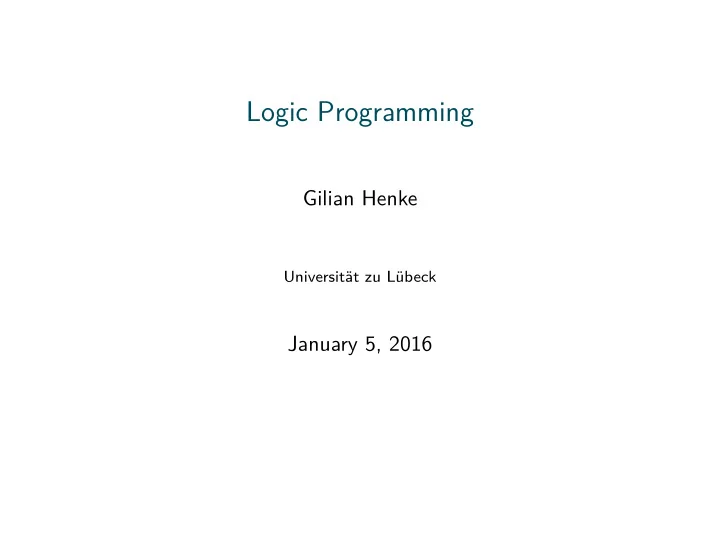 Logic Programming

Gilian Henke

Universität zu Lübeck

January 5, 2016